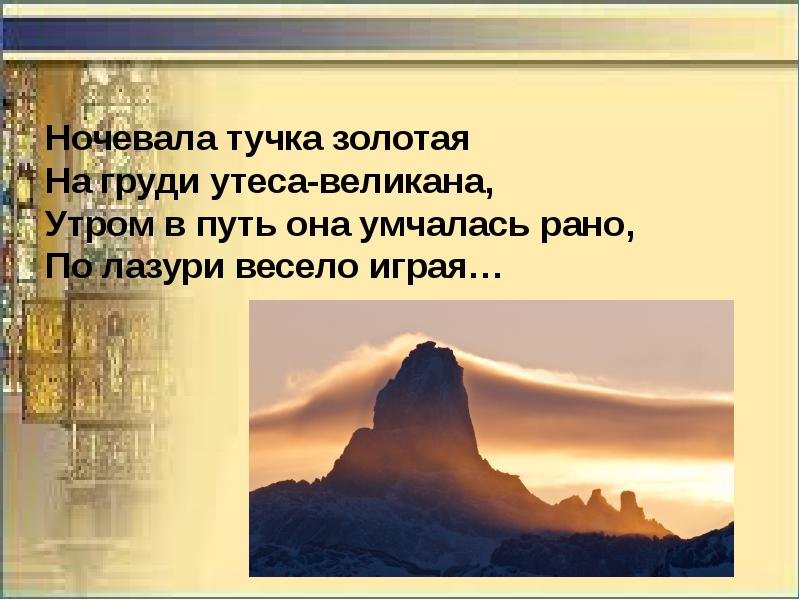 Ночевала тучка золотая
На груди утеса-великана,
Утром в путь она умчалась рано,
По лазури весело играя…